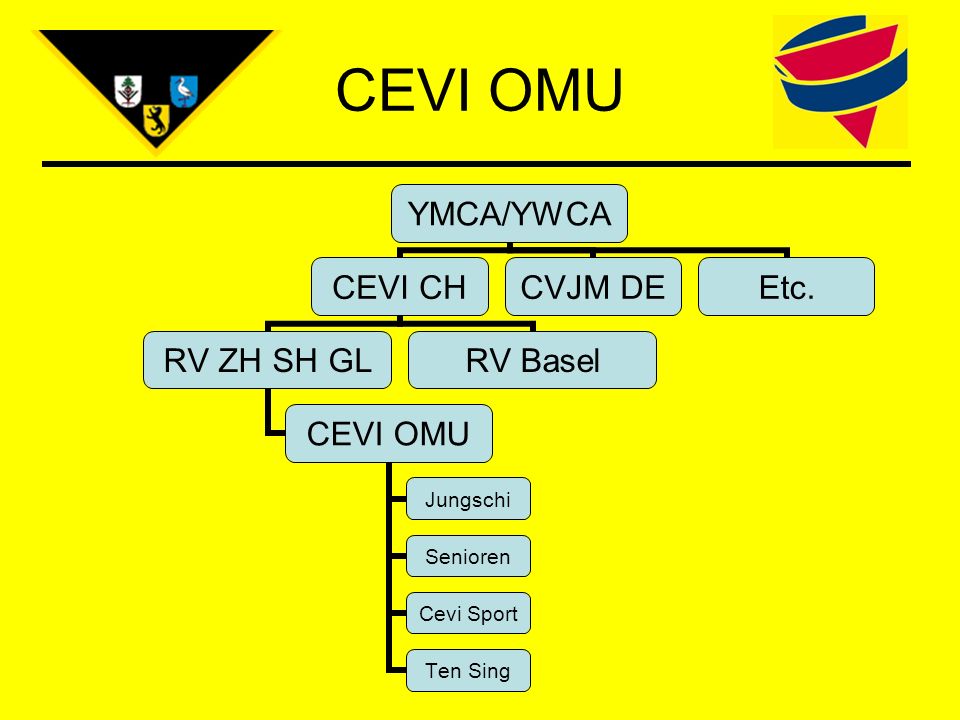 CEVI OMU

YMCA/YWCA

CEVI CH

CVJM DE

Etc.

RV ZH SH GL

RV Basel

CEVI OMU

Jungschi

Senioren

Cevi Sport

Ten Sing